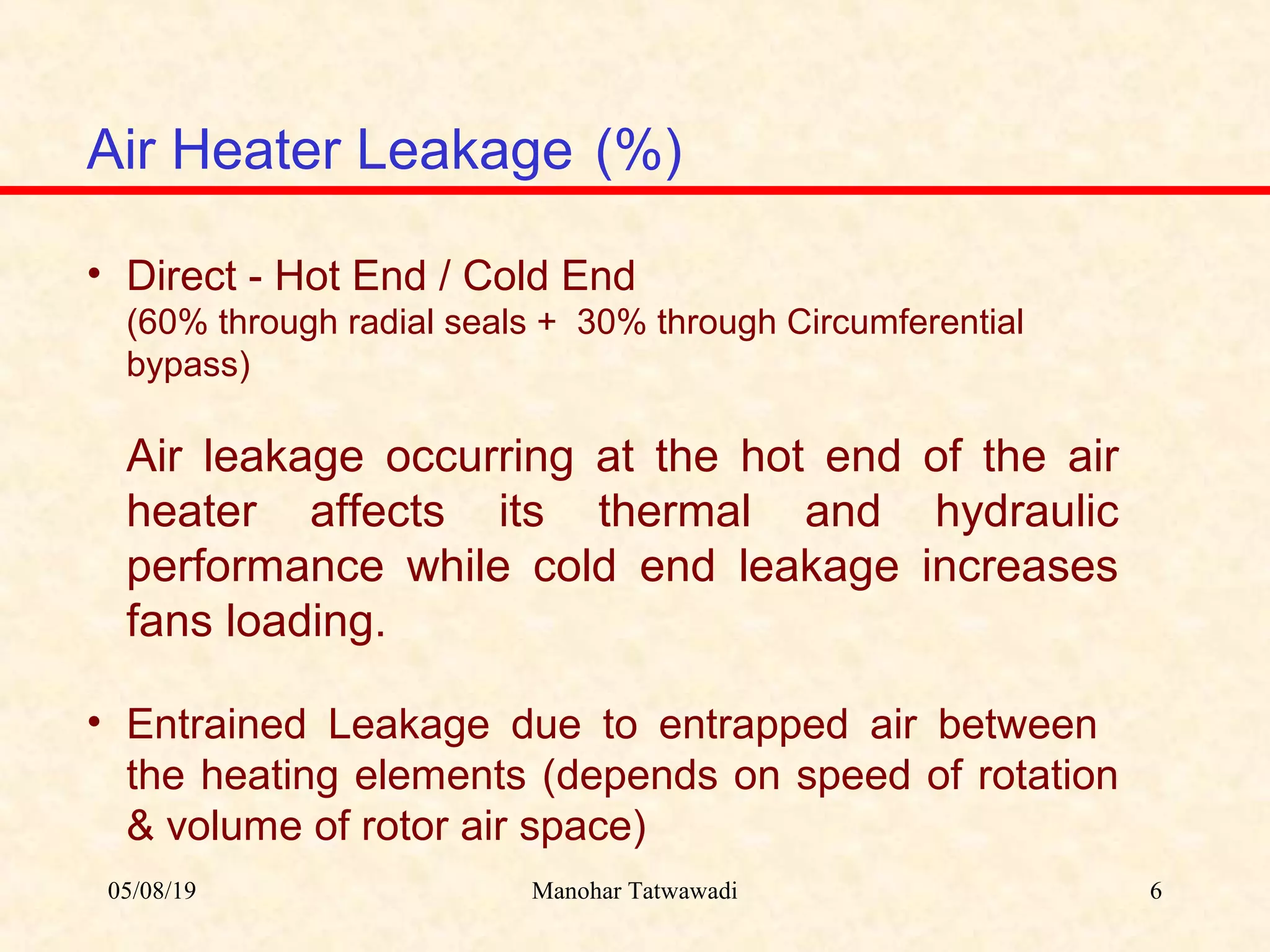 Air Heater Leakage (%)

• Direct - Hot End / Cold End
(60% through radial seals + 30% through Circumferential bypass)

Air leakage occurring at the hot end of the air heater affects its thermal and hydraulic performance while cold end leakage increases fans loading.

• Entrained Leakage due to entrapped air between the heating elements (depends on speed of rotation & volume of rotor air space)

05/08/19 Manohar Tatwawadi 6